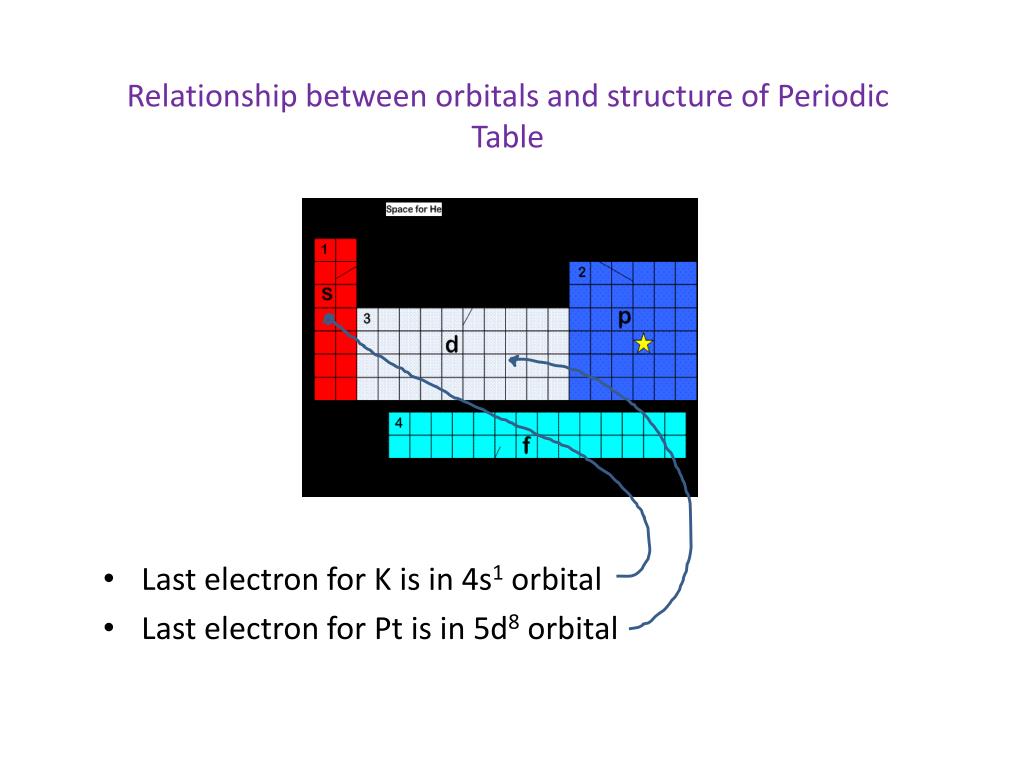 Relationship between orbitals and structure of Periodic Table

Space for He

1

s

2

p

3

d

4

f

• Last electron for K is in $4s^1$ orbital
• Last electron for Pt is in $5d^8$ orbital